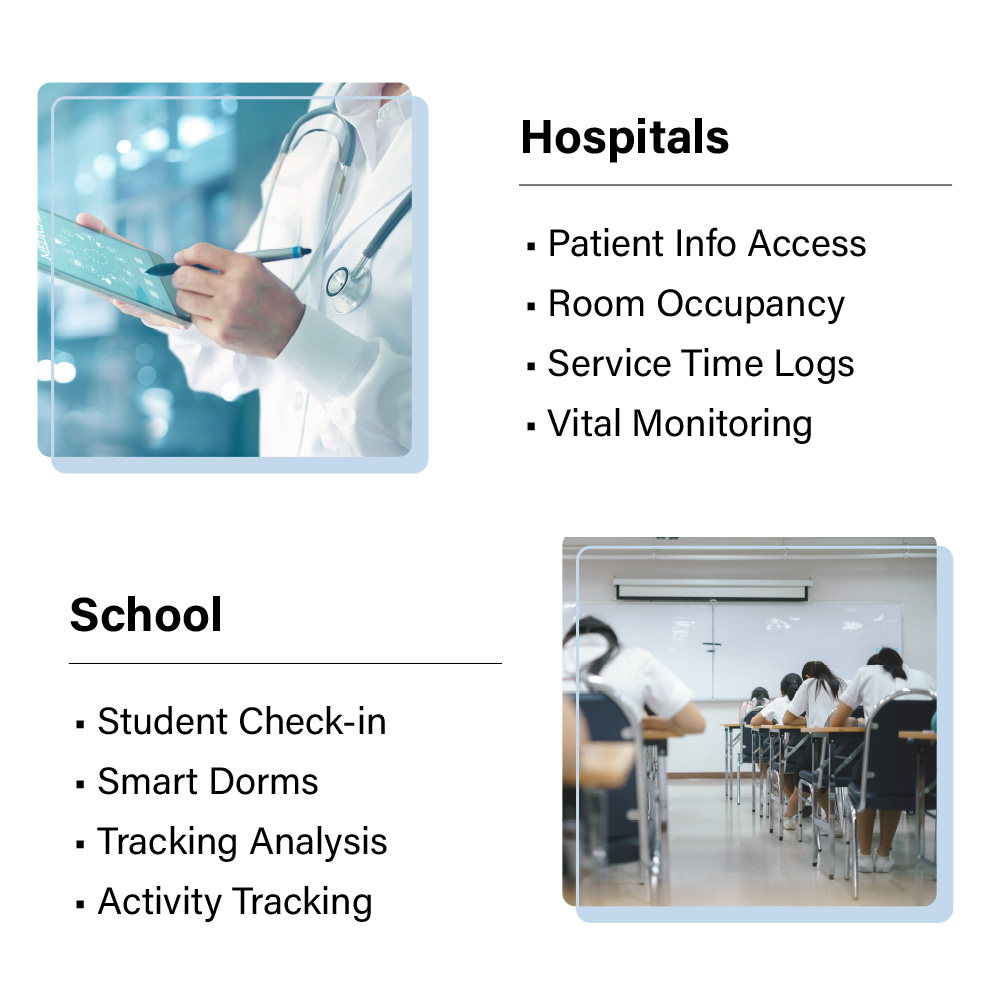 Hospitals

▪ Patient Info Access
▪ Room Occupancy
▪ Service Time Logs
▪ Vital Monitoring

School

▪ Student Check-in
▪ Smart Dorms
▪ Tracking Analysis
▪ Activity Tracking